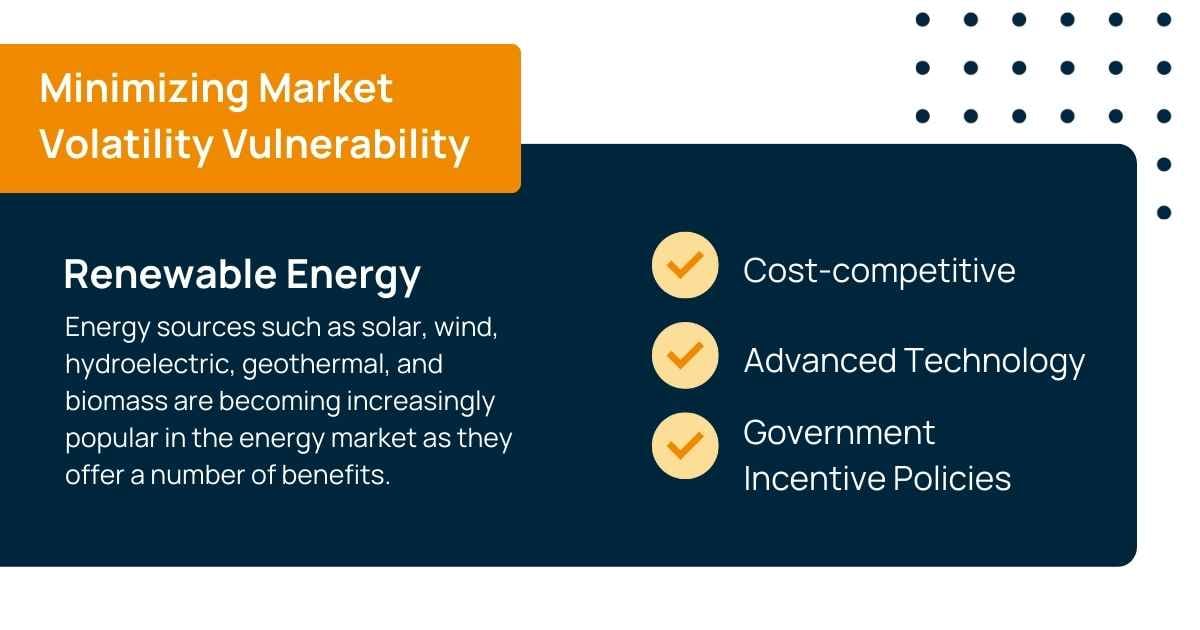 Minimizing Market Volatility Vulnerability

Renewable Energy

Energy sources such as solar, wind, hydroelectric, geothermal, and biomass are becoming increasingly popular in the energy market as they offer a number of benefits.

Cost-competitive

Advanced Technology

Government Incentive Policies